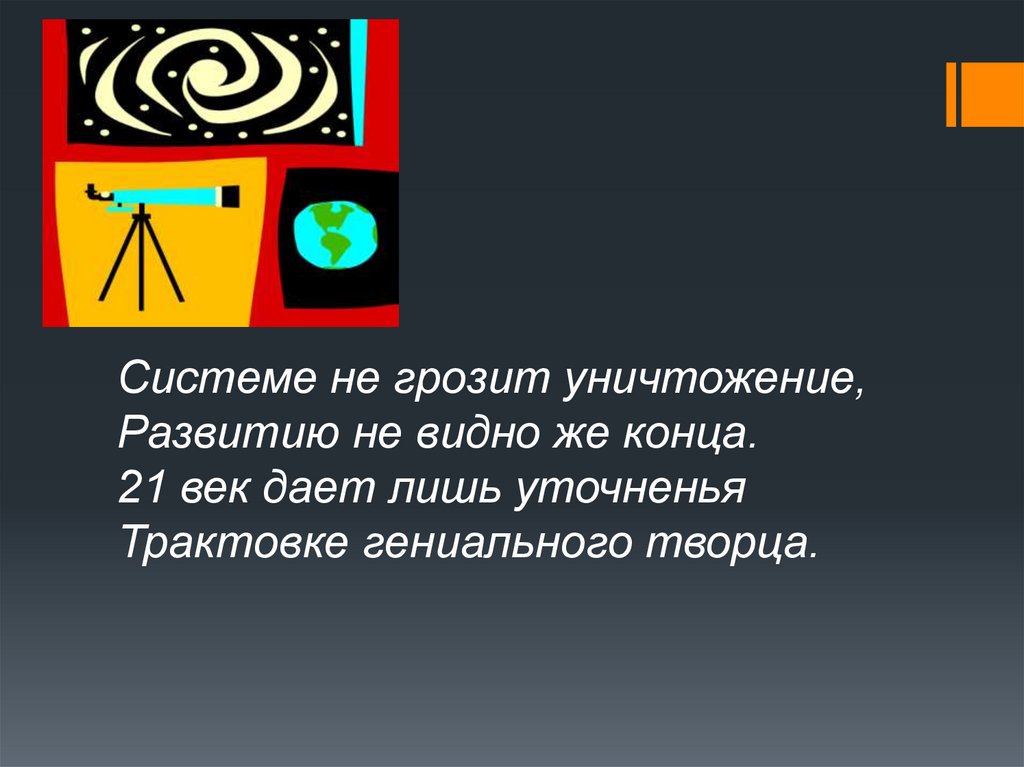 Системе не грозит уничтожение,
Развитию не видно же конца.
21 век дает лишь уточненья
Трактовке гениального творца.